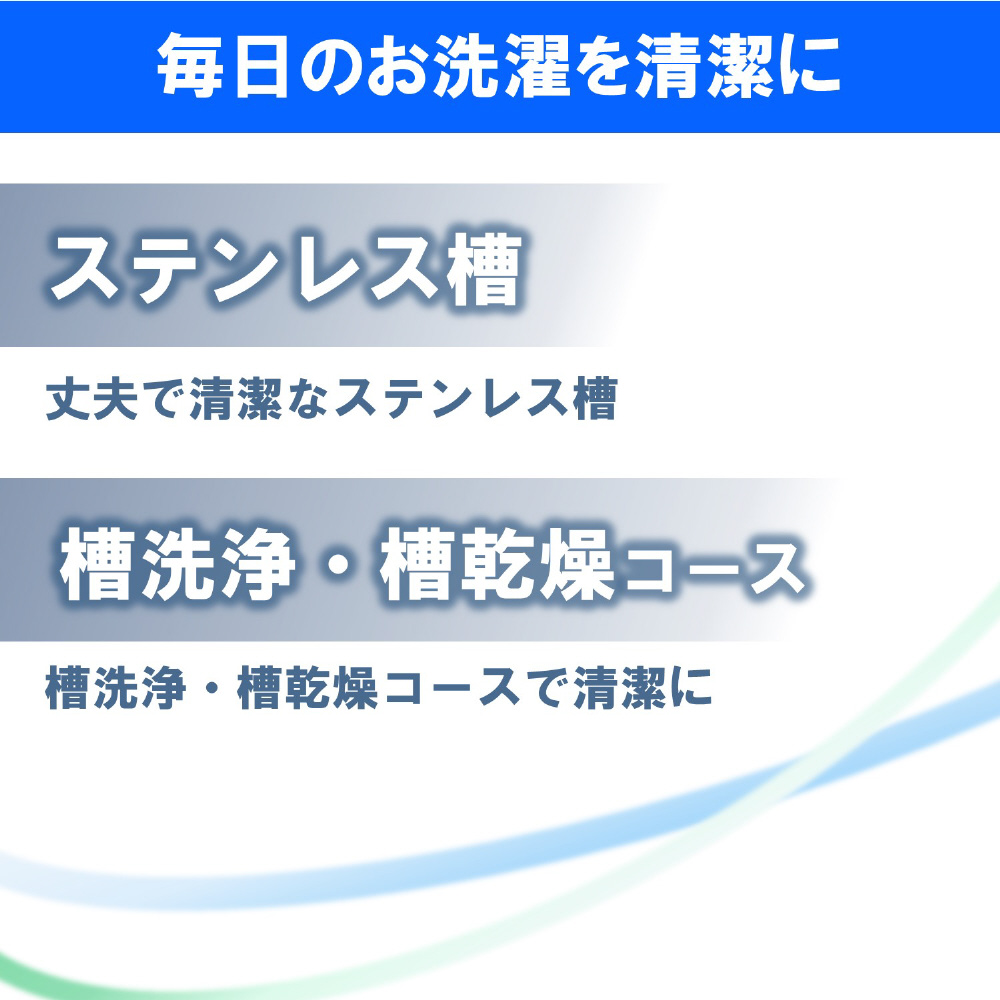 毎日のお洗濯を清潔に

ステンレス槽

丈夫で清潔なステンレス槽

槽洗浄・槽乾燥コース

槽洗浄・槽乾燥コースで清潔に